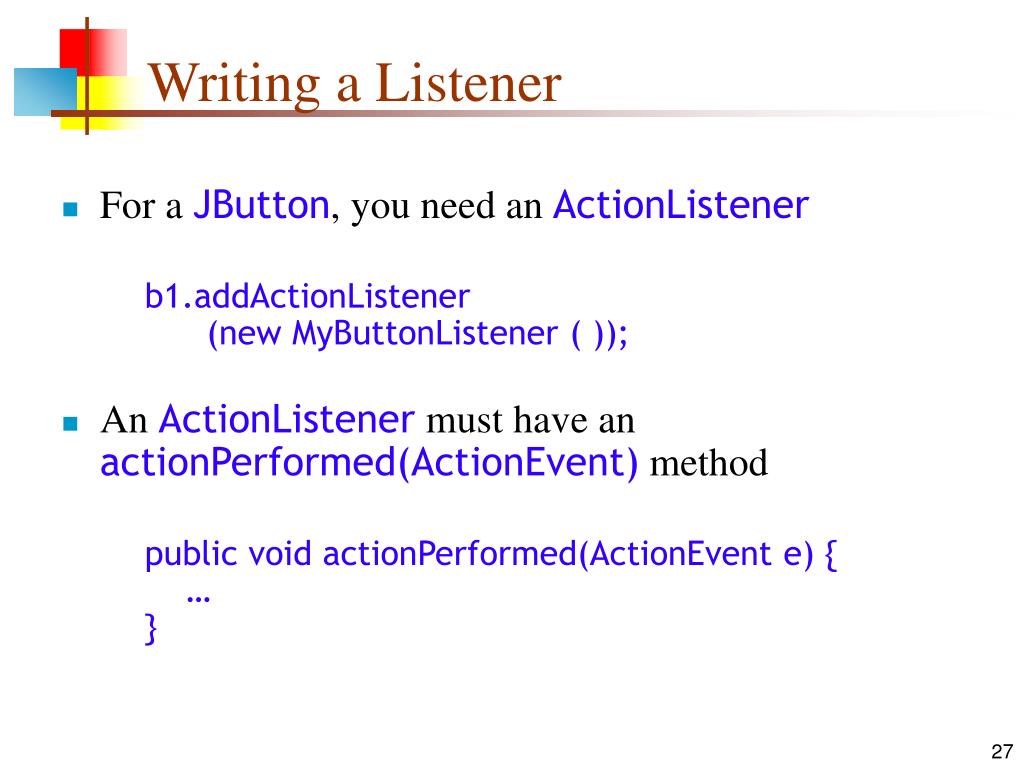 Writing a Listener

For a JButton, you need an ActionListener

b1.addActionListener
(new MyButtonListener ( ));

An ActionListener must have an actionPerformed(ActionEvent) method

public void actionPerformed(ActionEvent e) {
…
}

27